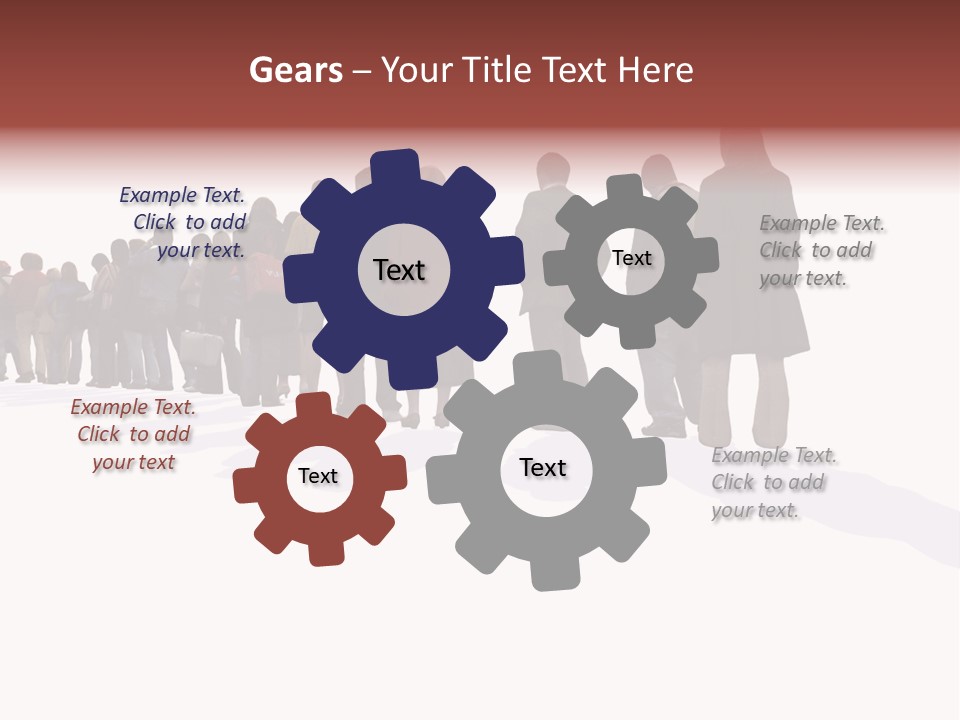 Gears – Your Title Text Here

Example Text. Click to add your text.

Text

Text

Example Text. Click to add your text.

Example Text. Click to add your text

Text

Text

Example Text. Click to add your text.